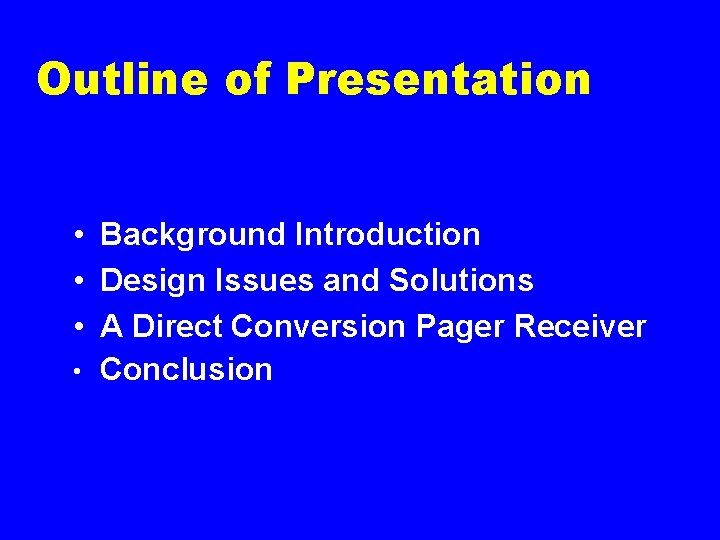 Outline of Presentation

• Background Introduction
• Design Issues and Solutions
• A Direct Conversion Pager Receiver
• Conclusion